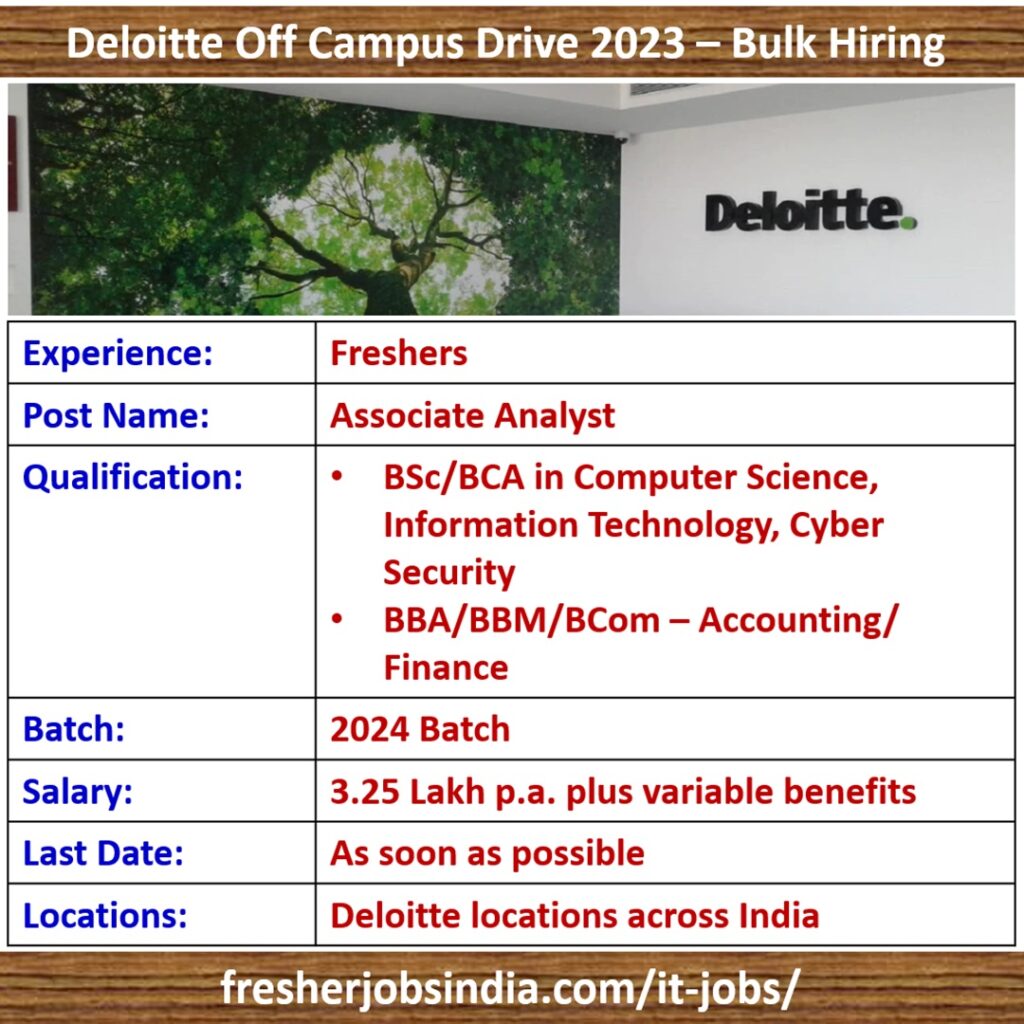 Deloitte Off Campus Drive 2023 – Bulk Hiring

Deloitte.

| Experience: | Freshers |
|---|---|
| Post Name: | Associate Analyst |
| Qualification: | • BSc/BCA in Computer Science, Information Technology, Cyber Security • BBA/BBM/BCom – Accounting/ Finance |
| Batch: | 2024 Batch |
| Salary: | 3.25 Lakh p.a. plus variable benefits |
| Last Date: | As soon as possible |
| Locations: | Deloitte locations across India |

fresherjobsindia.com/it-jobs/